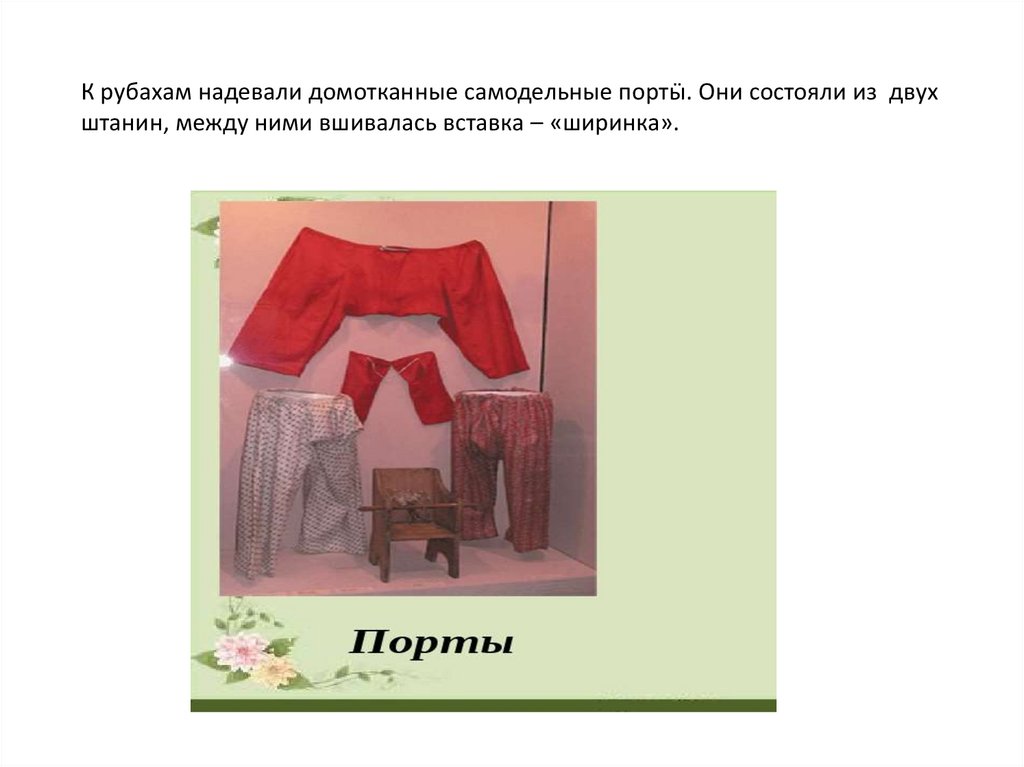 К рубахам надевали домотканные самодельные порты̀. Они состояли из двух штанин, между ними вшивалась вставка – «ширинка».

Порты